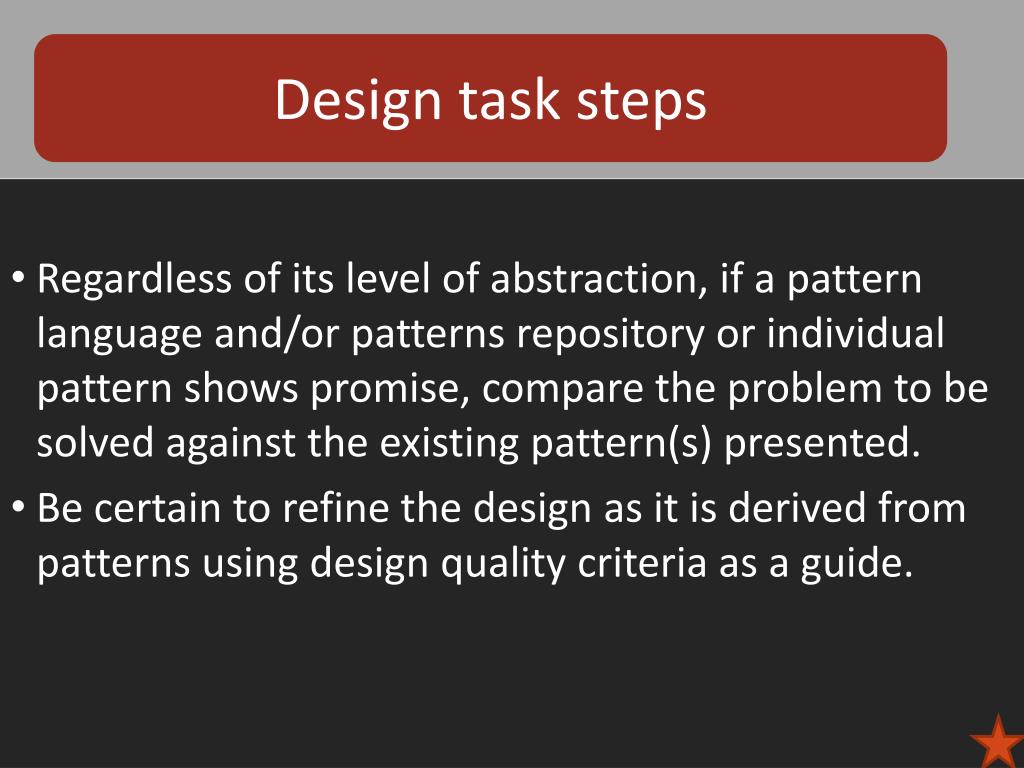 Design task steps

• Regardless of its level of abstraction, if a pattern language and/or patterns repository or individual pattern shows promise, compare the problem to be solved against the existing pattern(s) presented.

• Be certain to refine the design as it is derived from patterns using design quality criteria as a guide.